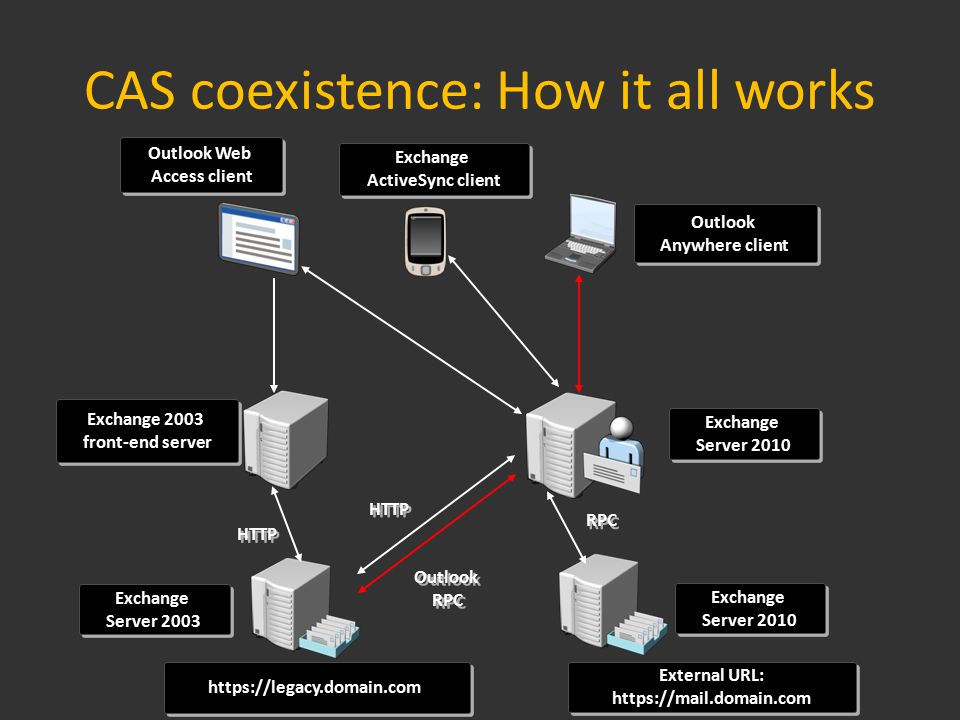 CAS coexistence: How it all works

Outlook Web Access client

Exchange ActiveSync client

Outlook Anywhere client

Exchange 2003 front-end server

Exchange Server 2010

HTTP

HTTP

RPC

Outlook RPC

Exchange Server 2003

Exchange Server 2010

https://legacy.domain.com

External URL: https://mail.domain.com